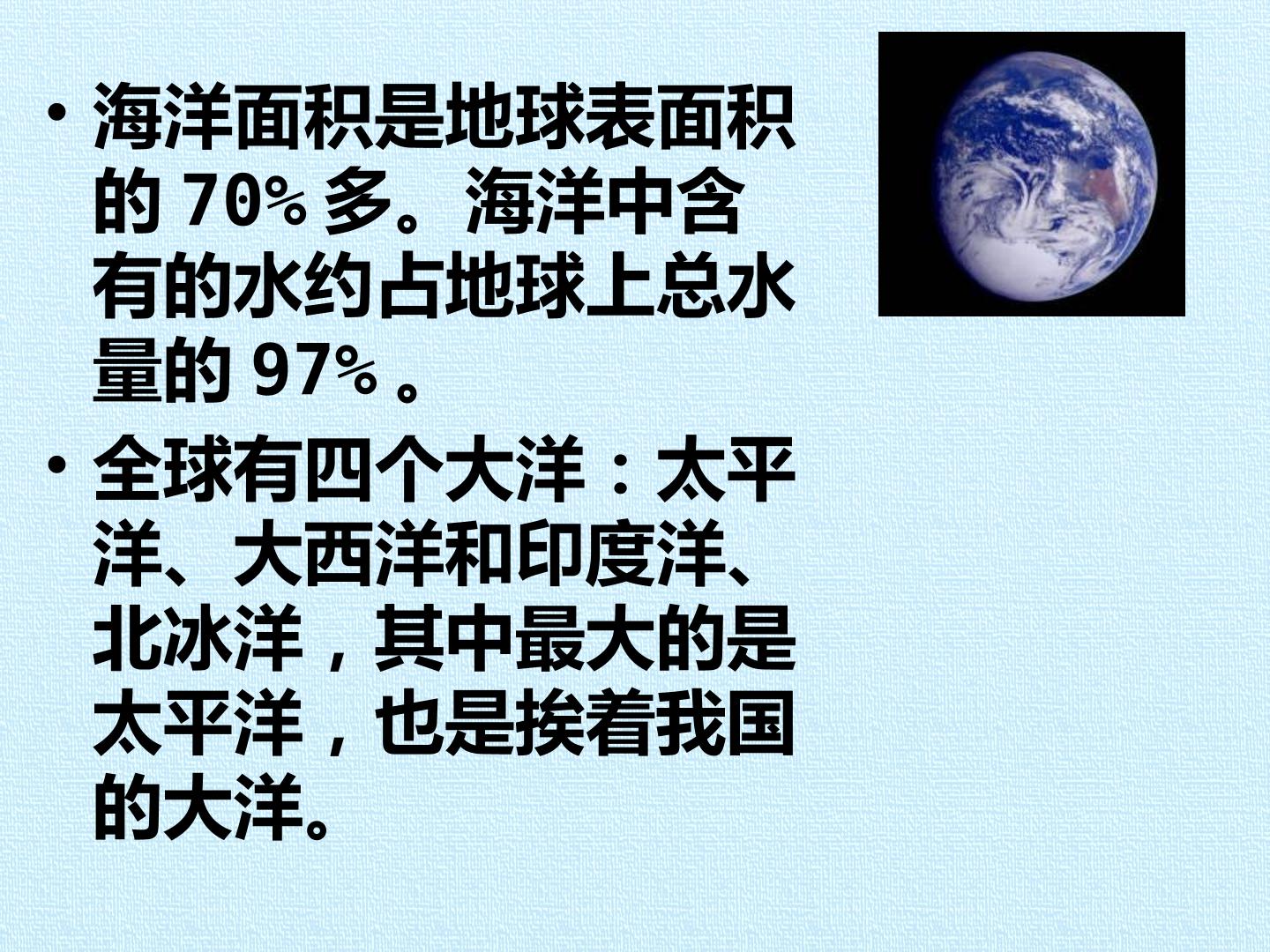 • 海洋面积是地球表面积的70%多。海洋中含有的水约占地球上总水量的97%。

• 全球有四个大洋：太平洋、大西洋和印度洋、北冰洋，其中最大的是太平洋，也是挨着我国的大洋。